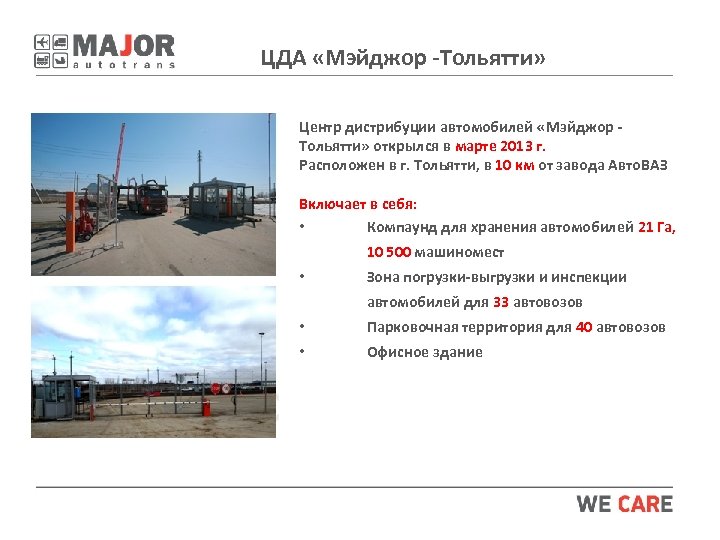 MAJOR
autotrans

ЦДА «Мэйджор -Тольятти»

Центр дистрибуции автомобилей «Мэйджор - Тольятти» открылся в марте 2013 г.
Расположен в г. Тольятти, в 10 км от завода АвтоВАЗ

Включает в себя:
• Компаунд для хранения автомобилей 21 Га, 10 500 машиномест
• Зона погрузки-выгрузки и инспекции автомобилей для 33 автовозов
• Парковочная территория для 40 автовозов
• Офисное здание

WE CARE